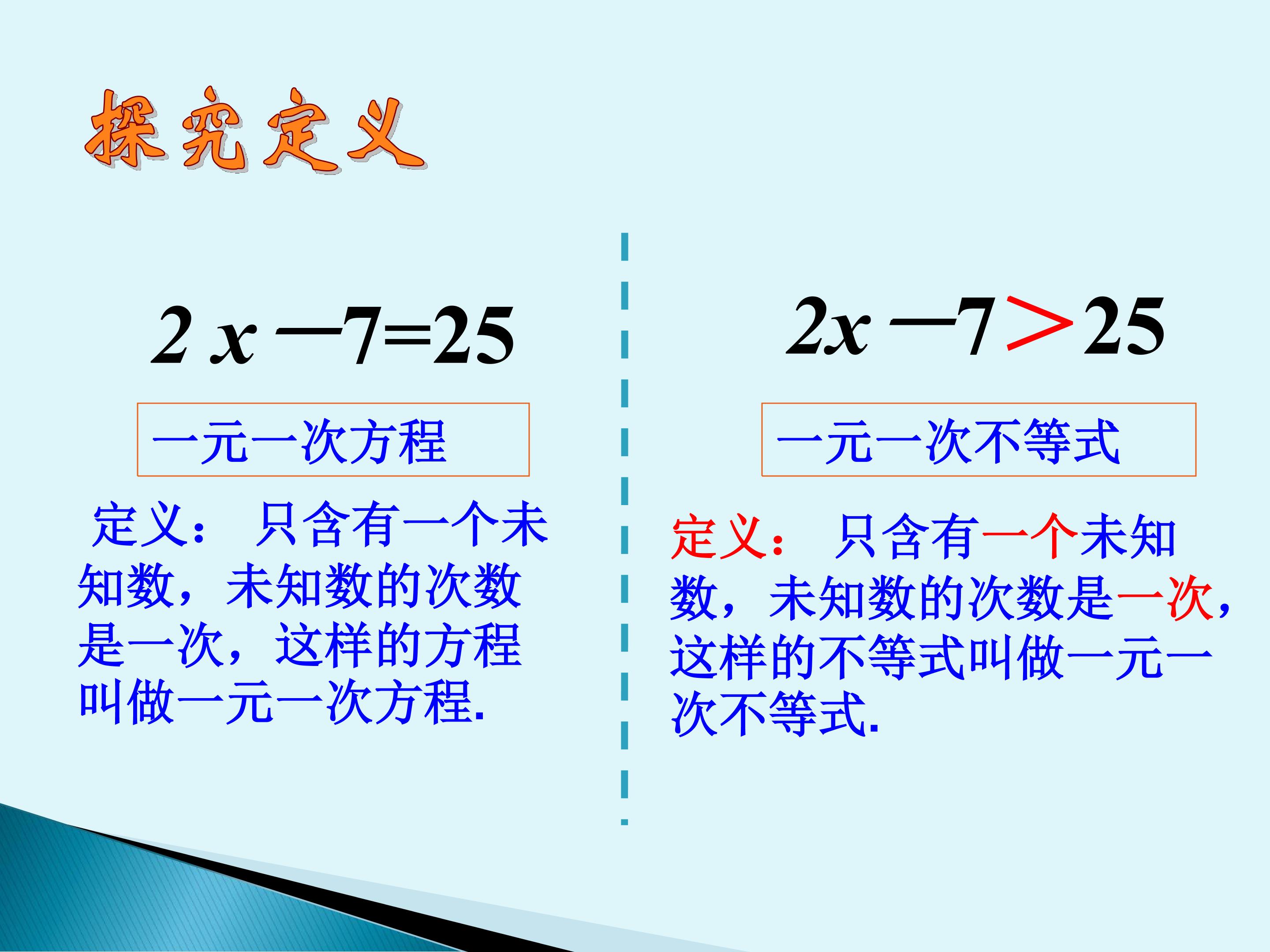 探究定义

$2x-7=25$

一元一次方程

定义： 只含有一个未知数，未知数的次数是一次，这样的方程叫做一元一次方程.

$2x-7>25$

一元一次不等式

定义： 只含有一个未知数，未知数的次数是一次，这样的不等式叫做一元一次不等式.